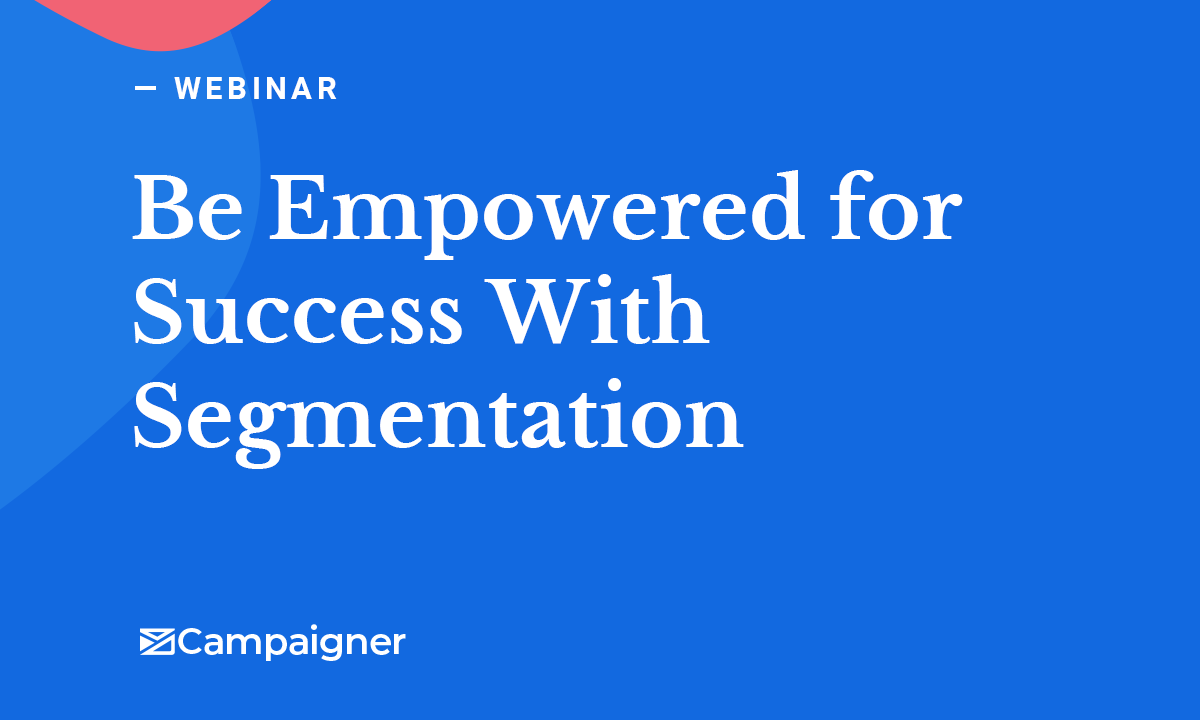 — WEBINAR

Be Empowered for Success With Segmentation

Campaigner